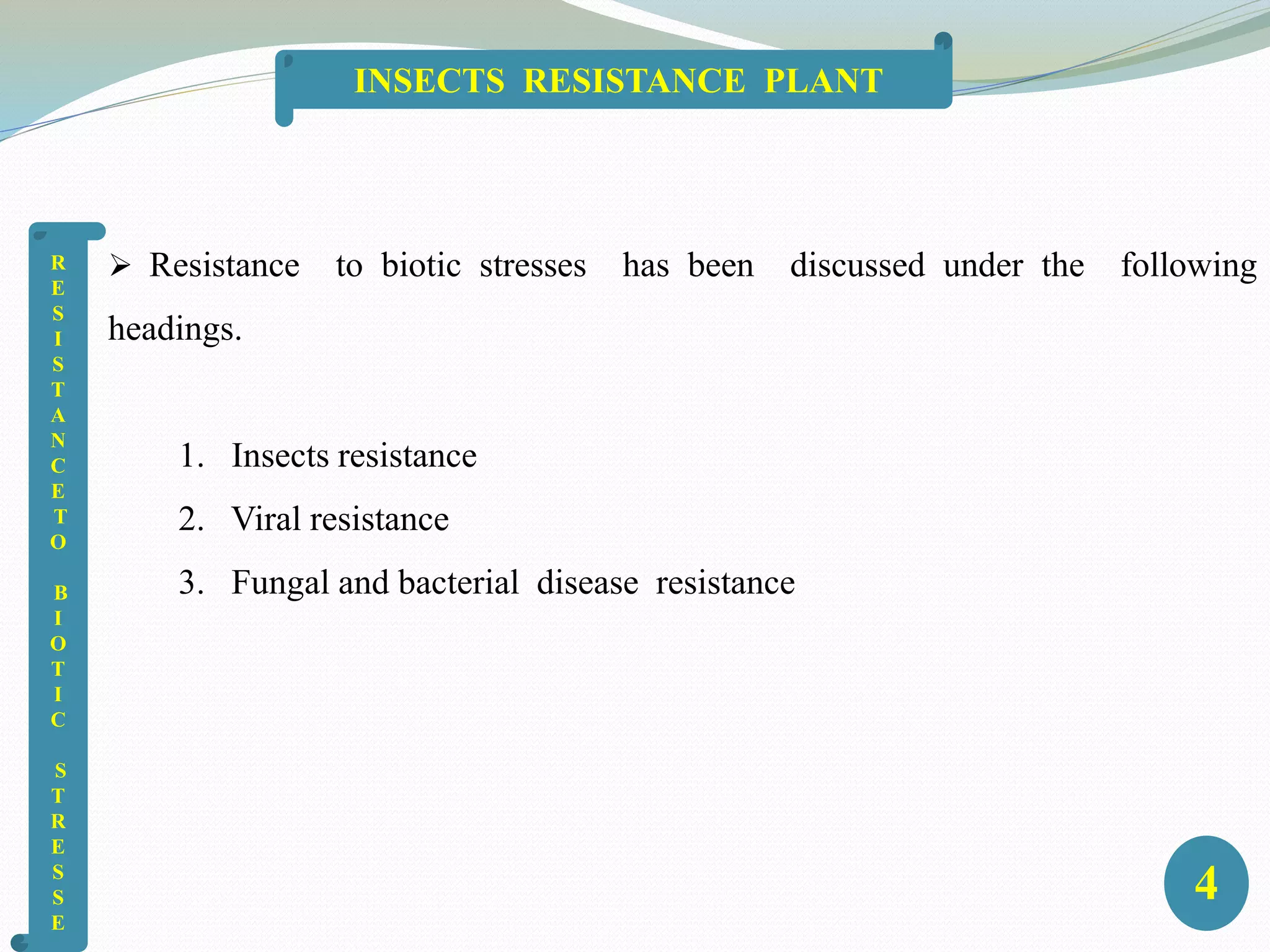 INSECTS RESISTANCE PLANT

RESISTANCE TO BIOTIC STRESSE

➢ Resistance to biotic stresses has been discussed under the following headings.

1. Insects resistance
2. Viral resistance
3. Fungal and bacterial disease resistance

4